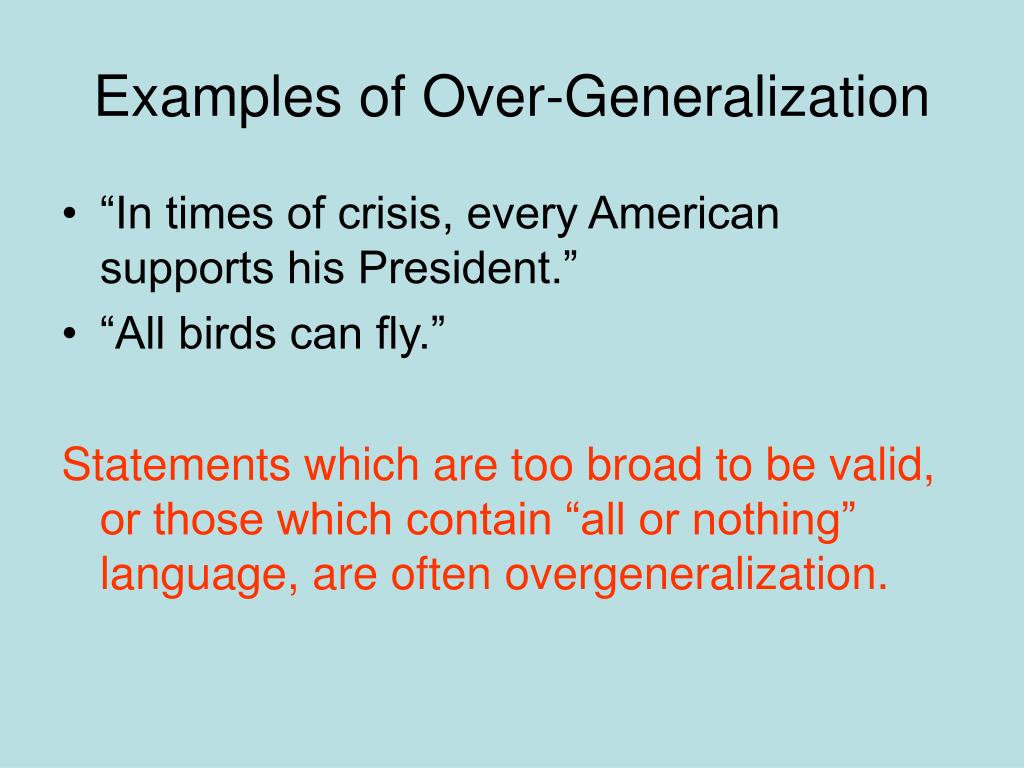 Examples of Over-Generalization

• “In times of crisis, every American supports his President.”
• “All birds can fly.”

Statements which are too broad to be valid, or those which contain “all or nothing” language, are often overgeneralization.